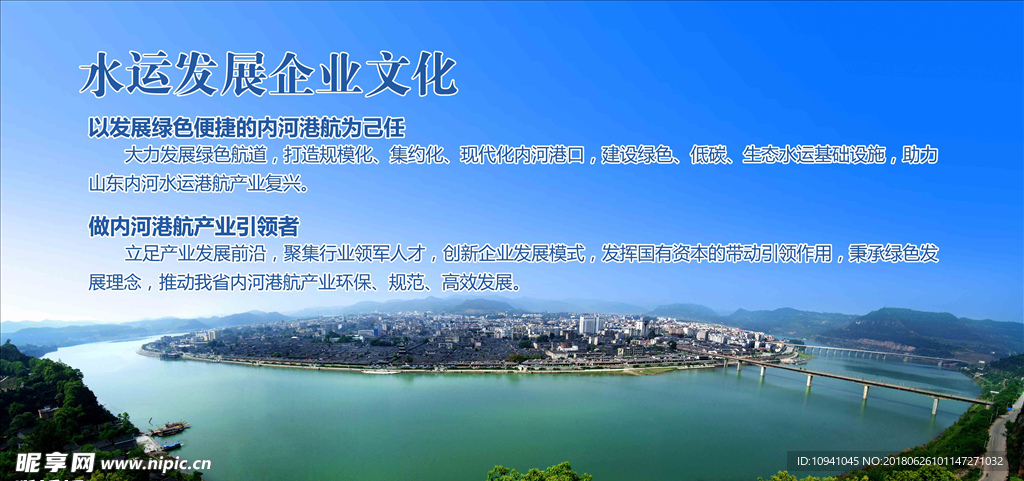 水运发展企业文化

以发展绿色便捷的内河港航为己任

大力发展绿色航道，打造规模化、集约化、现代化内河港口，建设绿色、低碳、生态水运基础设施，助力山东内河水运港航产业复兴。

做内河港航产业引领者

立足产业发展前沿，聚集行业领军人才，创新企业发展模式，发挥国有资本的带动引领作用，秉承绿色发展理念，推动我省内河港航产业环保、规范、高效发展。

昵享网 www.nipic.cn

ID:10941045 NO:20180626101147271032